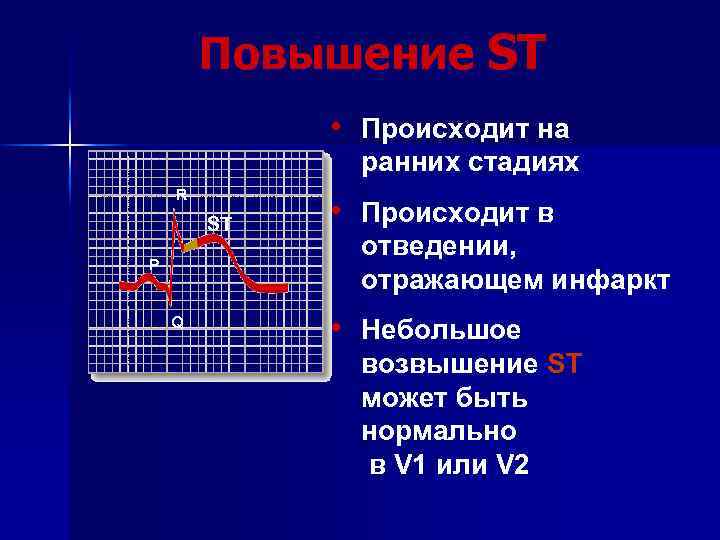 Повышение ST

R
ST
P
Q

• Происходит на ранних стадиях
• Происходит в отведении, отражающем инфаркт
• Небольшое возвышение ST может быть нормально в V1 или V2